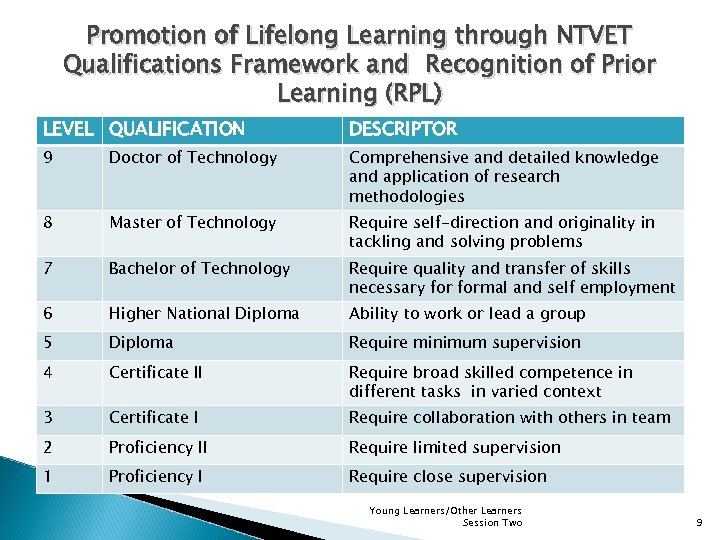 Promotion of Lifelong Learning through NTVET Qualifications Framework and Recognition of Prior Learning (RPL)

| LEVEL | QUALIFICATION | DESCRIPTOR |
|---|---|---|
| 9 | Doctor of Technology | Comprehensive and detailed knowledge and application of research methodologies |
| 8 | Master of Technology | Require self-direction and originality in tackling and solving problems |
| 7 | Bachelor of Technology | Require quality and transfer of skills necessary for formal and self employment |
| 6 | Higher National Diploma | Ability to work or lead a group |
| 5 | Diploma | Require minimum supervision |
| 4 | Certificate II | Require broad skilled competence in different tasks in varied context |
| 3 | Certificate I | Require collaboration with others in team |
| 2 | Proficiency II | Require limited supervision |
| 1 | Proficiency I | Require close supervision |

Young Learners/Other Learners
Session Two

9